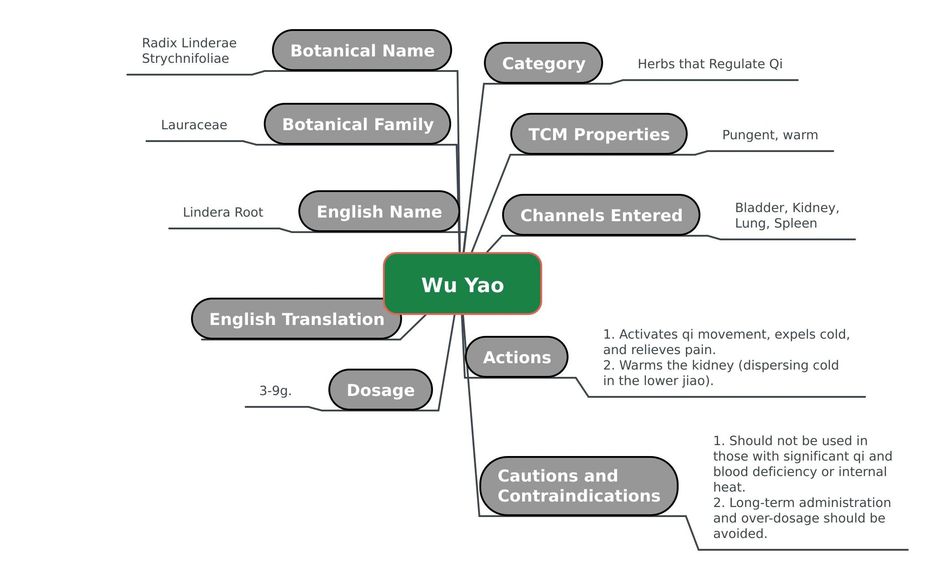 Wu Yao

Botanical Name
Radix Linderae Strychnifoliae

Botanical Family
Lauraceae

English Name
Lindera Root

English Translation

Dosage
3-9g.

Category
Herbs that Regulate Qi

TCM Properties
Pungent, warm

Channels Entered
Bladder, Kidney, Lung, Spleen

Actions
1. Activates qi movement, expels cold, and relieves pain.
2. Warms the kidney (dispersing cold in the lower jiao).

Cautions and Contraindications
1. Should not be used in those with significant qi and blood deficiency or internal heat.
2. Long-term administration and over-dosage should be avoided.